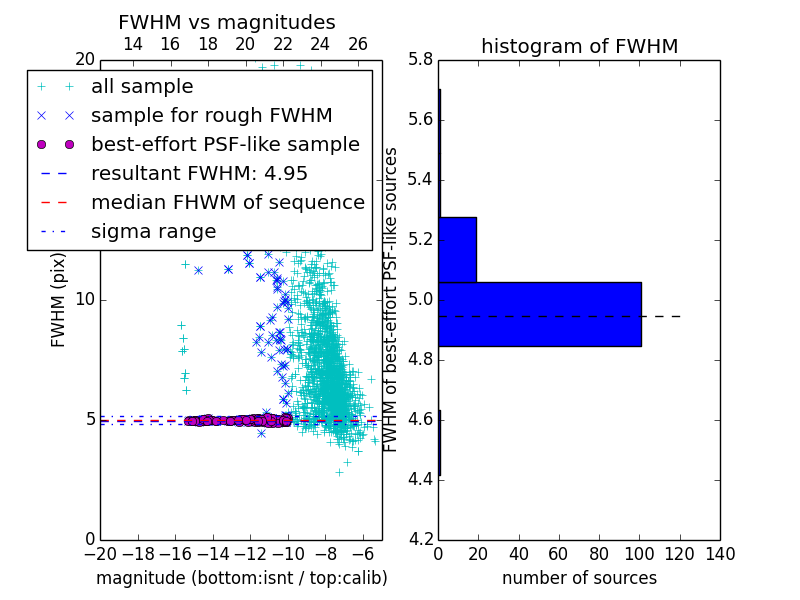 FWHM vs magnitudes

14 16 18 20 22 24 26

20

all sample
sample for rough FWHM
best-effort PSF-like sample
resultant FWHM: 4.95
median FHWM of sequence
sigma range

FWHM (pix)

10

5

0

−20 −18 −16 −14 −12 −10 −8 −6

magnitude (bottom:isnt / top:calib)

histogram of FWHM

5.8
5.6
5.4
5.2
5.0
4.8
4.6
4.4
4.2

FWHM of best-effort PSF-like sources

0 20 40 60 80 100 120 140

number of sources